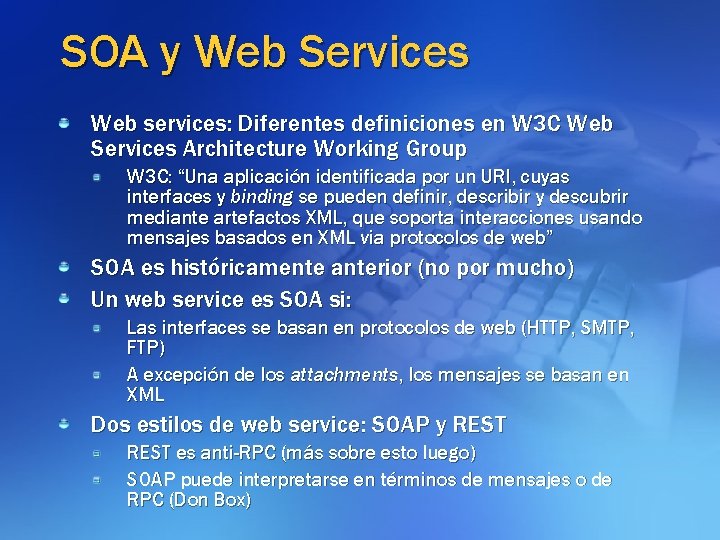 SOA y Web Services

Web services: Diferentes definiciones en W3C Web Services Architecture Working Group

W3C: “Una aplicación identificada por un URI, cuyas interfaces y binding se pueden definir, describir y descubrir mediante artefactos XML, que soporta interacciones usando mensajes basados en XML via protocolos de web”

SOA es históricamente anterior (no por mucho)

Un web service es SOA si:

Las interfaces se basan en protocolos de web (HTTP, SMTP, FTP)

A excepción de los attachments, los mensajes se basan en XML

Dos estilos de web service: SOAP y REST

REST es anti-RPC (más sobre esto luego)

SOAP puede interpretarse en términos de mensajes o de RPC (Don Box)